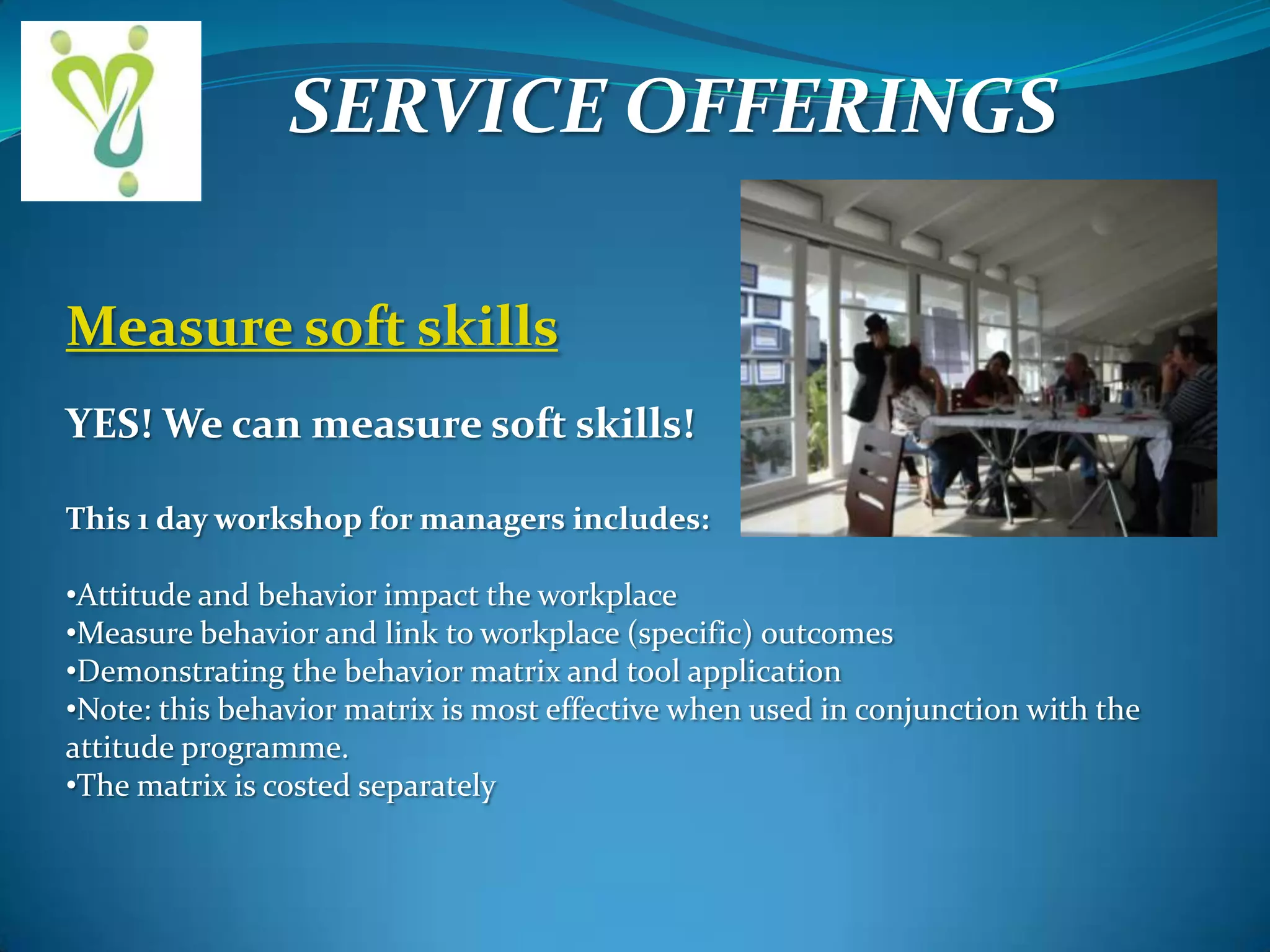 SERVICE OFFERINGS

Measure soft skills

YES! We can measure soft skills!

This 1 day workshop for managers includes:

•Attitude and behavior impact the workplace
•Measure behavior and link to workplace (specific) outcomes
•Demonstrating the behavior matrix and tool application
•Note: this behavior matrix is most effective when used in conjunction with the attitude programme.
•The matrix is costed separately